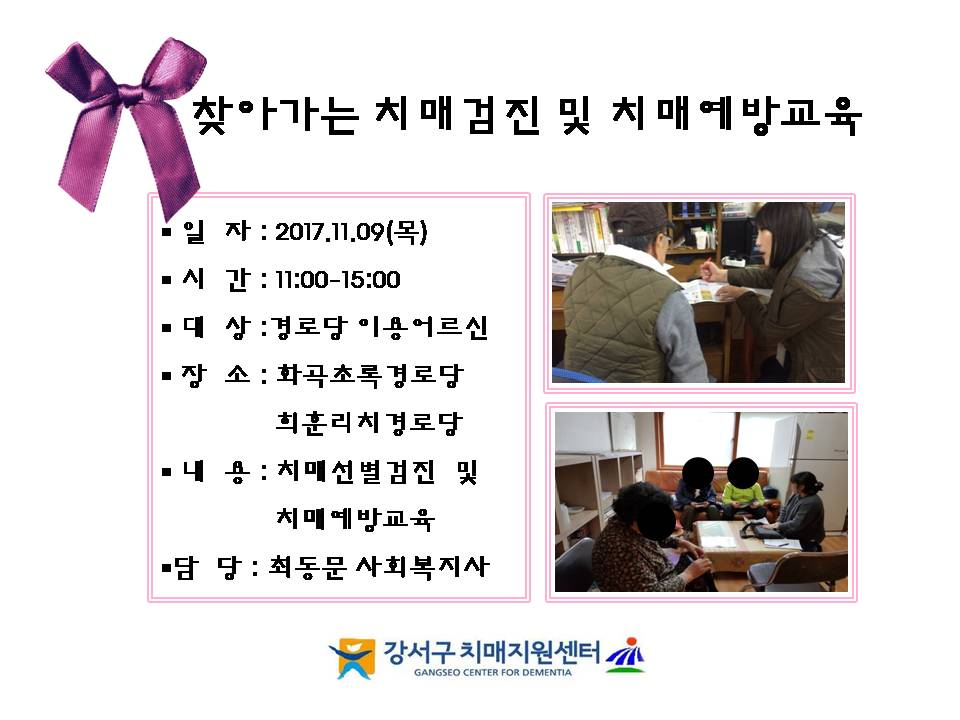 찾아가는 치매검진 및 치매예방교육

▪ 일 자 : 2017.11.09(목)

▪ 시 간 : 11:00-15:00

▪ 대 상 :경로당 이용어르신

▪ 장 소 : 화곡초록경로당
희훈리치경로당

▪ 내 용 : 치매선별검진 및
치매예방교육

▪담 당 : 최동문 사회복지사

강서구 치매지원센터
GANGSEO CENTER FOR DEMENTIA